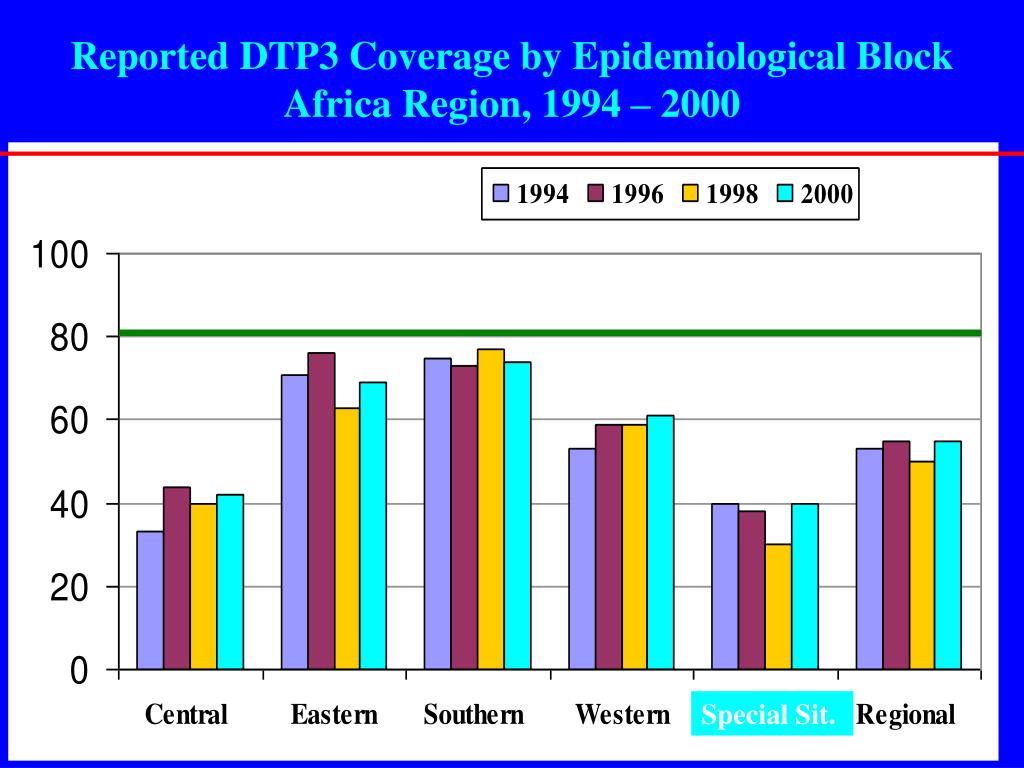 Reported DTP3 Coverage by Epidemiological Block
Africa Region, 1994 – 2000

1994 1996 1998 2000

100
80
60
40
20
0

Central Eastern Southern Western Special Sit. Regional